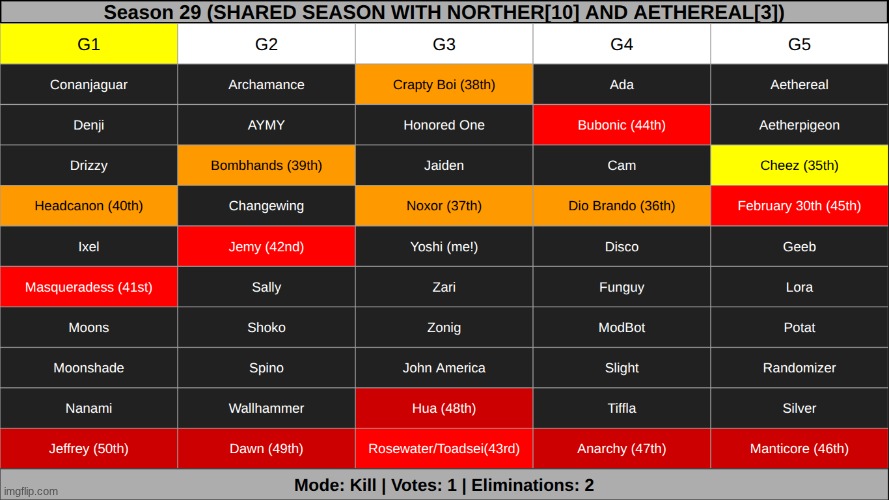 Season 29 (SHARED SEASON WITH NORTHER[10] AND AETHEREAL[3])

| G1 | G2 | G3 | G4 | G5 |
|---|---|---|---|---|
| Conanjaguar | Archamance | Crapty Boi (38th) | Ada | Aethereal |
| Denji | AYMY | Honored One | Bubonic (44th) | Aetherpigeon |
| Drizzy | Bombhands (39th) | Jaiden | Cam | Cheez (35th) |
| Headcanon (40th) | Changewing | Noxor (37th) | Dio Brando (36th) | February 30th (45th) |
| Ixel | Jemy (42nd) | Yoshi (me!) | Disco | Geeb |
| Masqueradess (41st) | Sally | Zari | Funguy | Lora |
| Moons | Shoko | Zonig | ModBot | Potat |
| Moonshade | Spino | John America | Slight | Randomizer |
| Nanami | Wallhammer | Hua (48th) | Tiffla | Silver |
| Jeffrey (50th) | Dawn (49th) | Rosewater/Toadsei(43rd) | Anarchy (47th) | Manticore (46th) |

Mode: Kill | Votes: 1 | Eliminations: 2

imgflip.com